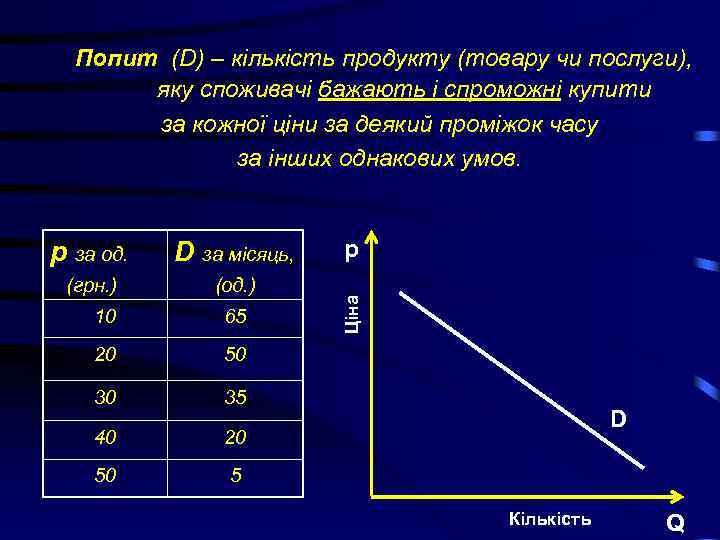 Попит (D) – кількість продукту (товару чи послуги), яку споживачі бажають і спроможні купити за кожної ціни за деякий проміжок часу за інших однакових умов.

| p за од. (грн.) | D за місяць, (од.) |
|---|---|
| 10 | 65 |
| 20 | 50 |
| 30 | 35 |
| 40 | 20 |
| 50 | 5 |

p
Ціна
D
Кількість
Q